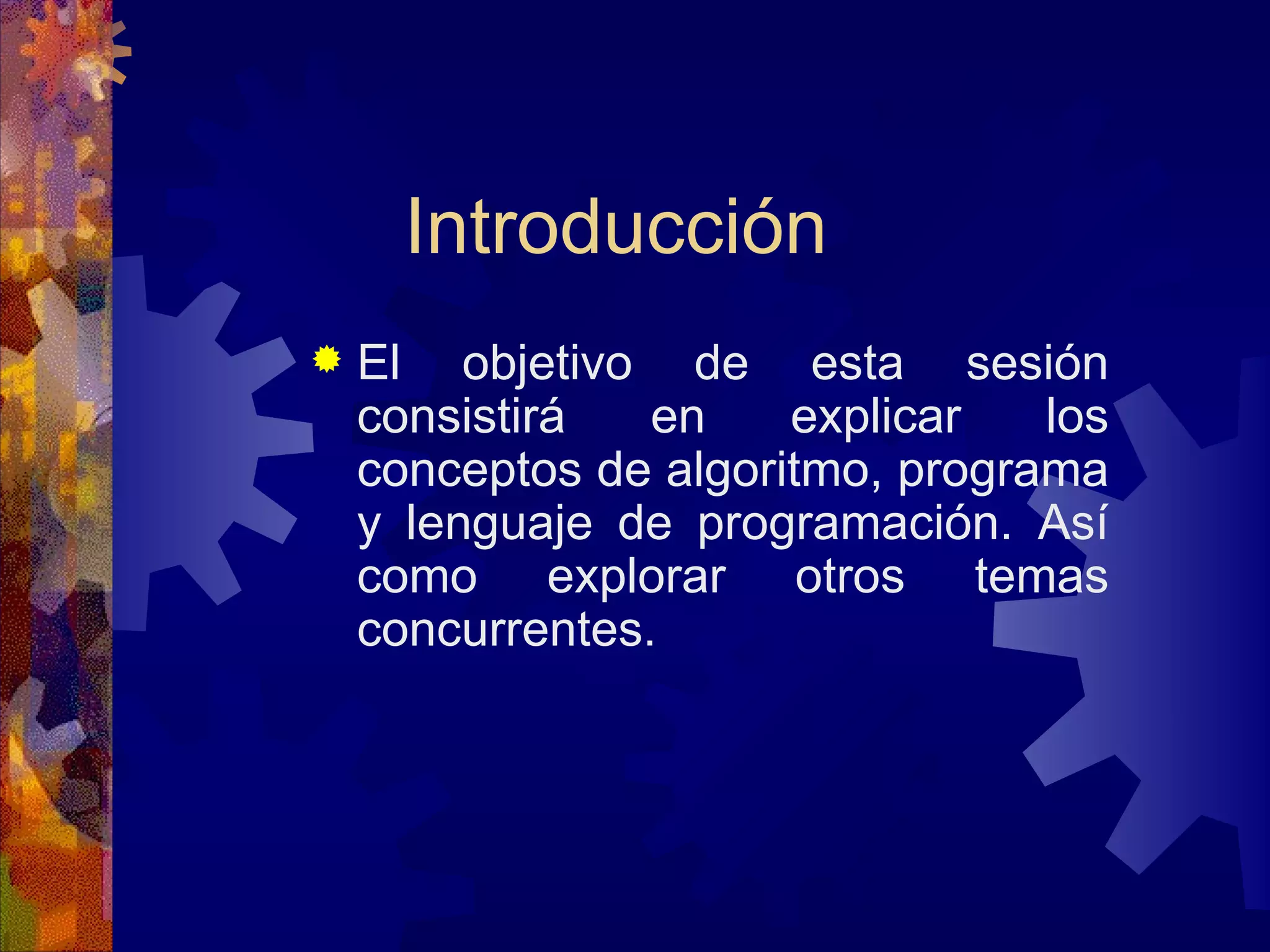 Introducción

El objetivo de esta sesión consistirá en explicar los conceptos de algoritmo, programa y lenguaje de programación. Así como explorar otros temas concurrentes.